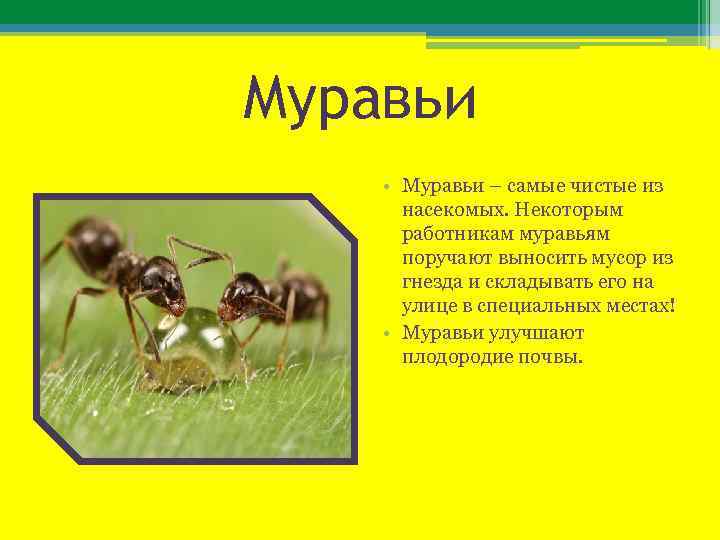 Муравьи

• Муравьи – самые чистые из насекомых. Некоторым работникам муравьям поручают выносить мусор из гнезда и складывать его на улице в специальных местах!
• Муравьи улучшают плодородие почвы.